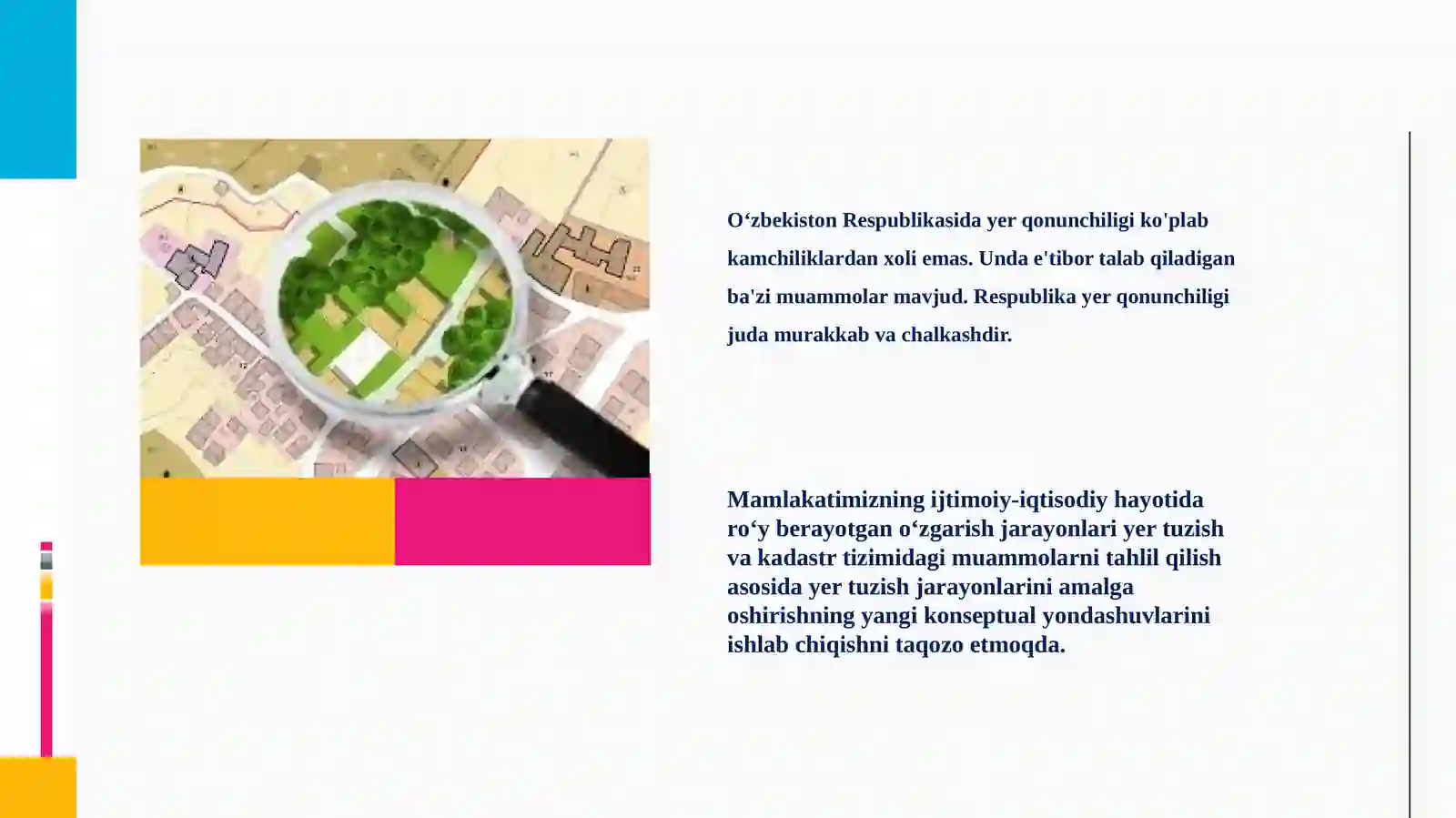 O‘zbekiston Respublikasida yer qonunchiligi ko'plab kamchiliklardan xoli emas. Unda e'tibor talab qiladigan ba'zi muammolar mavjud. Respublika yer qonunchiligi juda murakkab va chalkashdir.

Mamlakatimizning ijtimoiy-iqtisodiy hayotida ro‘y berayotgan o‘zgarish jarayonlari yer tuzish va kadastr tizimidagi muammolarni tahlil qilish asosida yer tuzish jarayonlarini amalga oshirishning yangi konseptual yondashuvlarini ishlab chiqishni taqozo etmoqda.